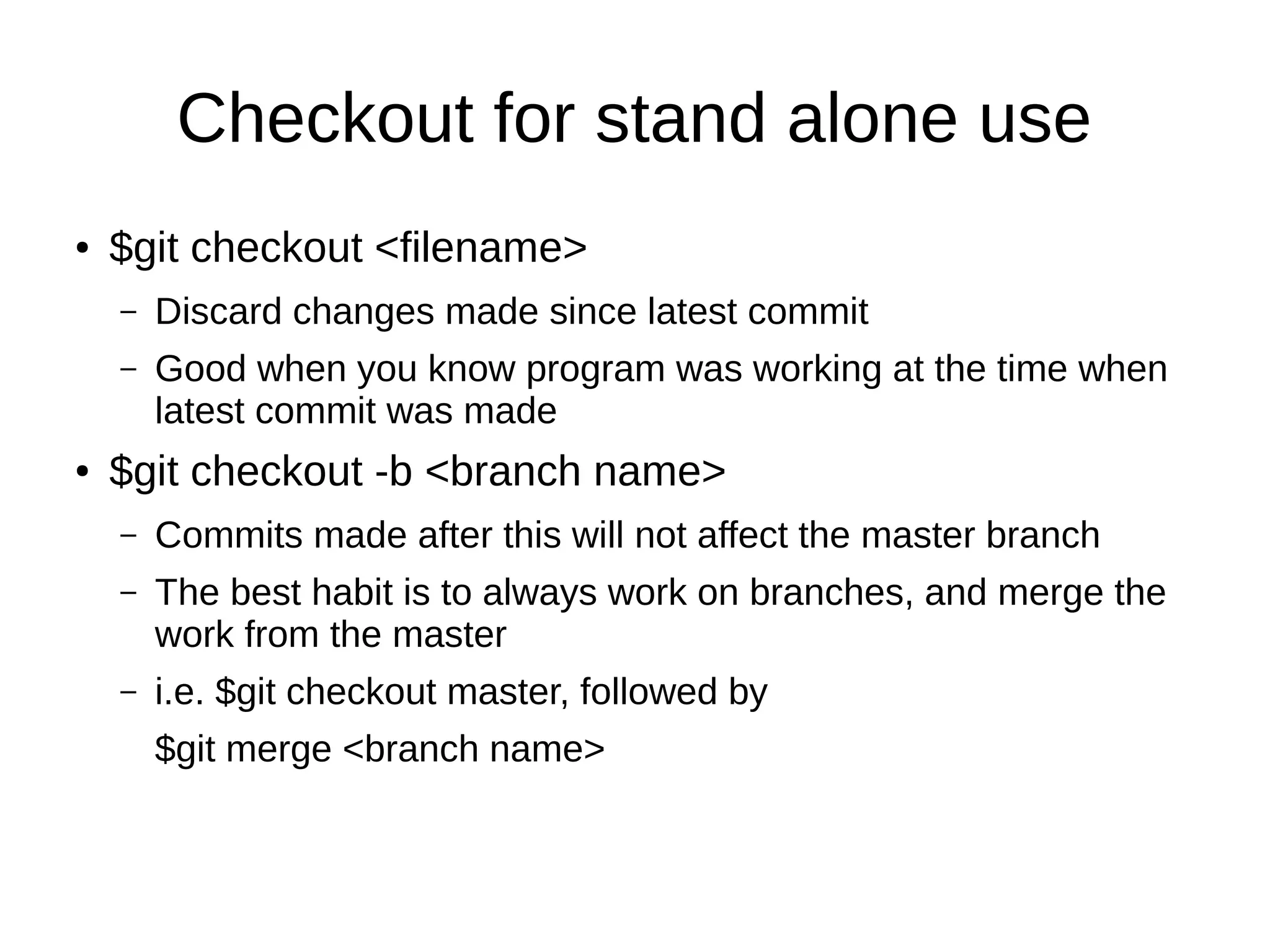 Checkout for stand alone use

• $git checkout <filename>

– Discard changes made since latest commit

– Good when you know program was working at the time when latest commit was made

• $git checkout -b <branch name>

– Commits made after this will not affect the master branch

– The best habit is to always work on branches, and merge the work from the master

– i.e. $git checkout master, followed by

$git merge <branch name>